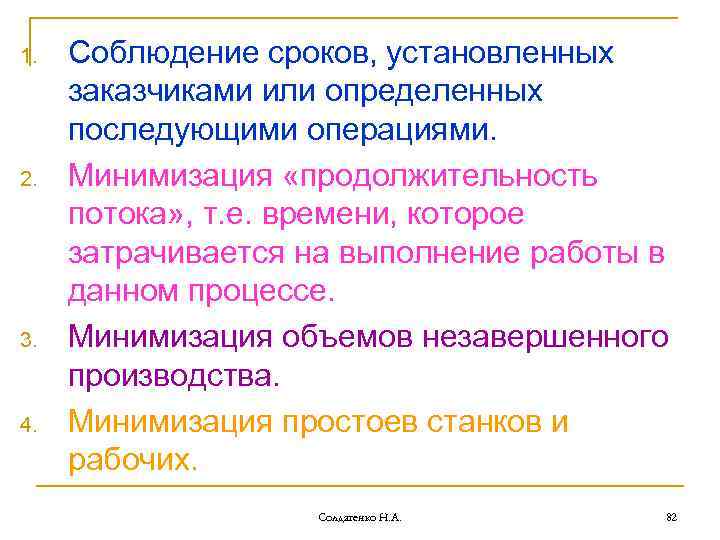 1. Соблюдение сроков, установленных заказчиками или определенных последующими операциями.

2. Минимизация «продолжительность потока», т.е. времени, которое затрачивается на выполнение работы в данном процессе.

3. Минимизация объемов незавершенного производства.

4. Минимизация простоев станков и рабочих.

Солдатенко Н.А.

82